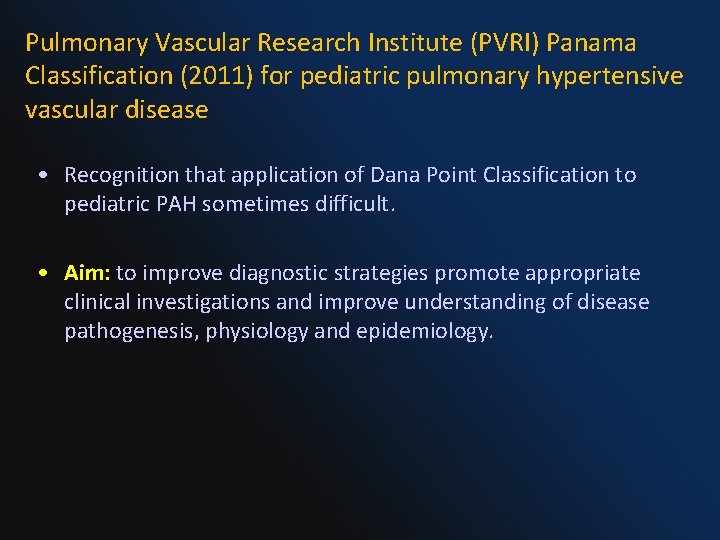 Pulmonary Vascular Research Institute (PVRI) Panama Classification (2011) for pediatric pulmonary hypertensive vascular disease

• Recognition that application of Dana Point Classification to pediatric PAH sometimes difficult.

• Aim: to improve diagnostic strategies promote appropriate clinical investigations and improve understanding of disease pathogenesis, physiology and epidemiology.